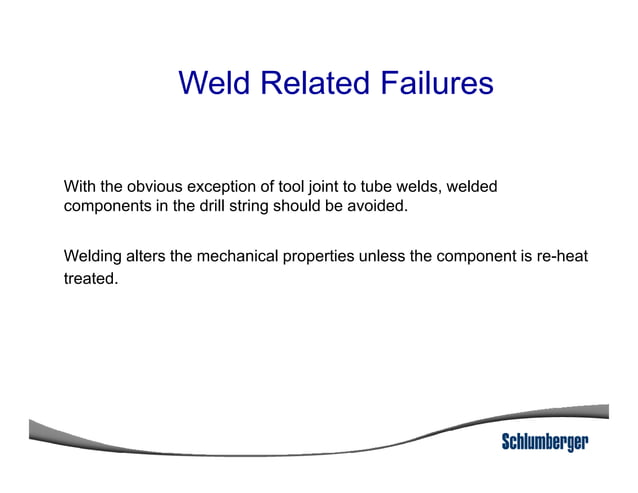 Weld Related Failures

With the obvious exception of tool joint to tube welds, welded components in the drill string should be avoided.

Welding alters the mechanical properties unless the component is re-heat treated.

Schlumberger